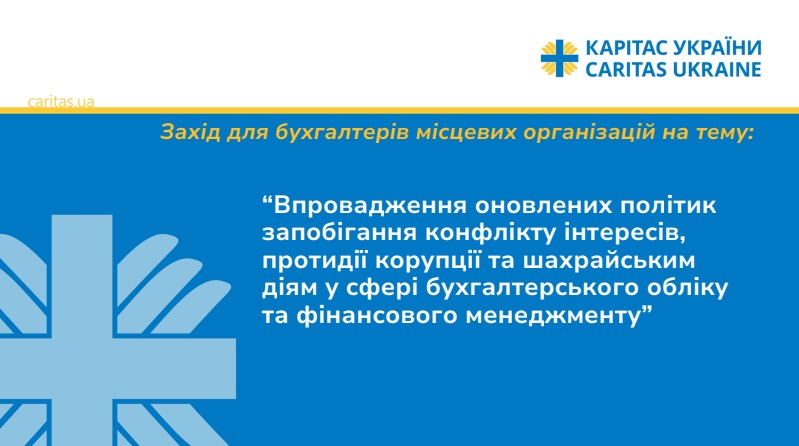 КАРІТАС УКРАЇНИ
CARITAS UKRAINE

caritas.ua

Захід для бухгалтерів місцевих організацій на тему:

“Впровадження оновлених політик запобігання конфлікту інтересів, протидії корупції та шахрайським діям у сфері бухгалтерського обліку та фінансового менеджменту”